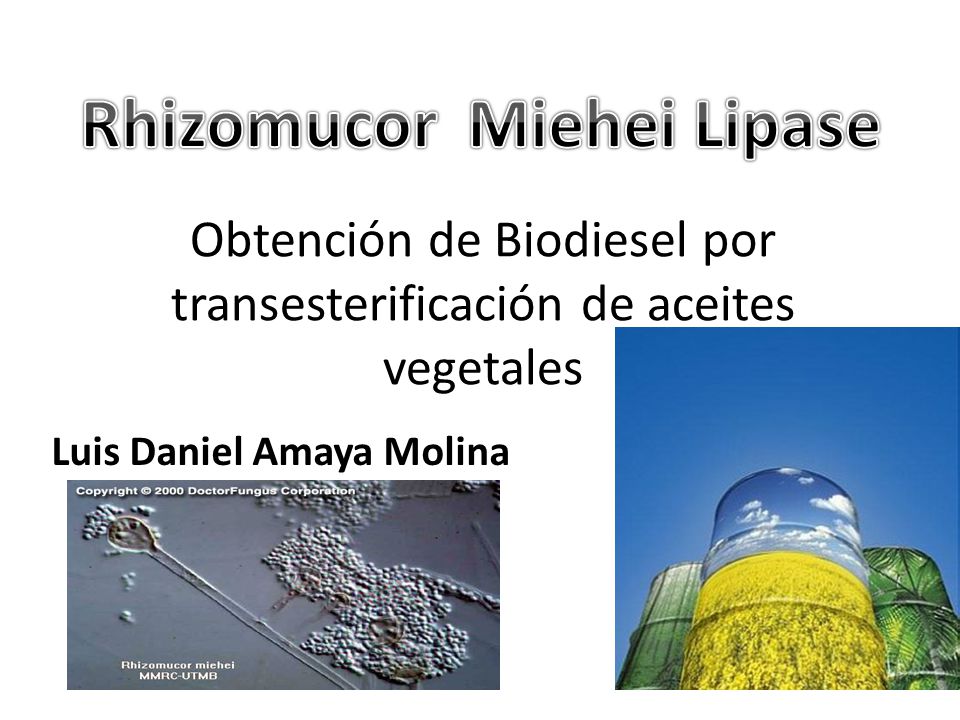 Rhizomucor Miehei Lipase

Obtención de Biodiesel por transesterificación de aceites vegetales

Luis Daniel Amaya Molina

Copyright © 2000 DoctorFungus Corporation

Rhizomucor miehei
MMRC-UTMB